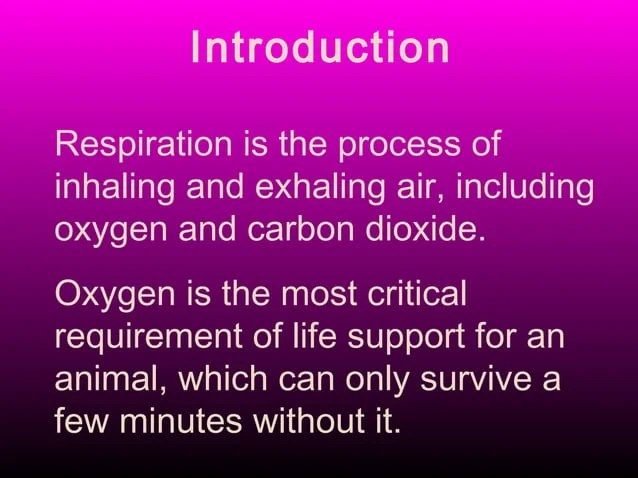 Introduction

Respiration is the process of inhaling and exhaling air, including oxygen and carbon dioxide.

Oxygen is the most critical requirement of life support for an animal, which can only survive a few minutes without it.